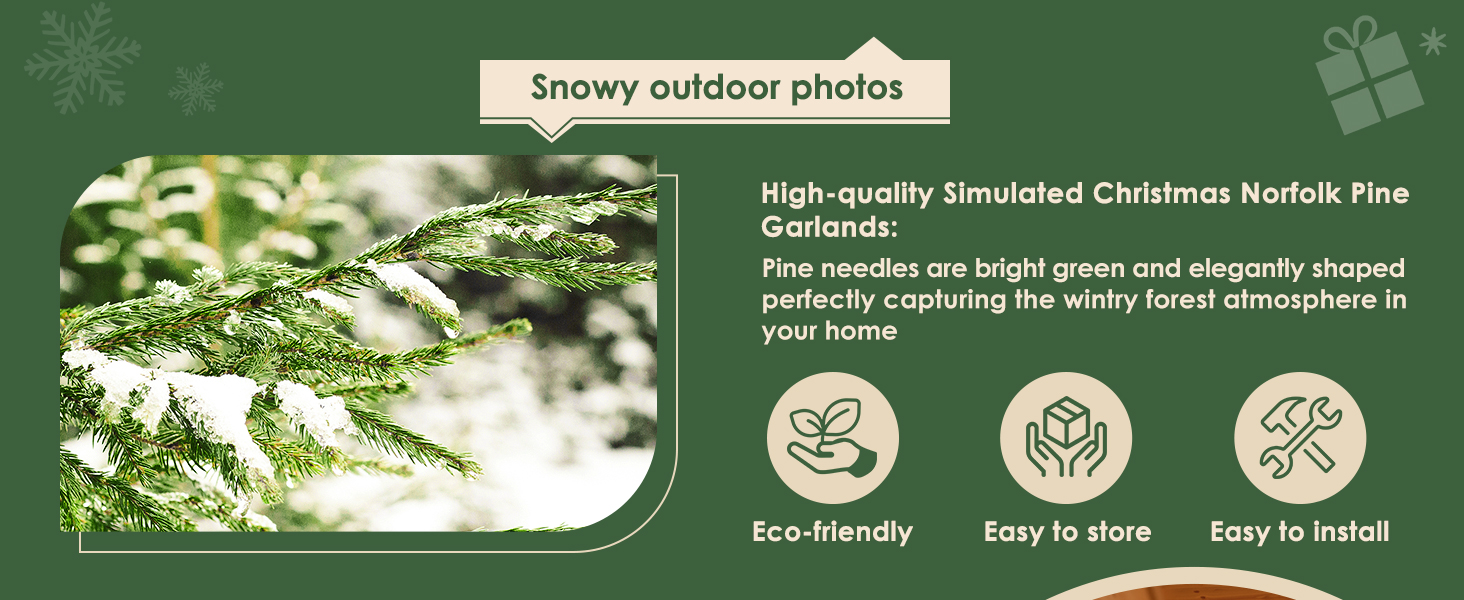 Snowy outdoor photos

High-quality Simulated Christmas Norfolk Pine Garlands:

Pine needles are bright green and elegantly shaped perfectly capturing the wintry forest atmosphere in your home

Eco-friendly

Easy to store

Easy to install